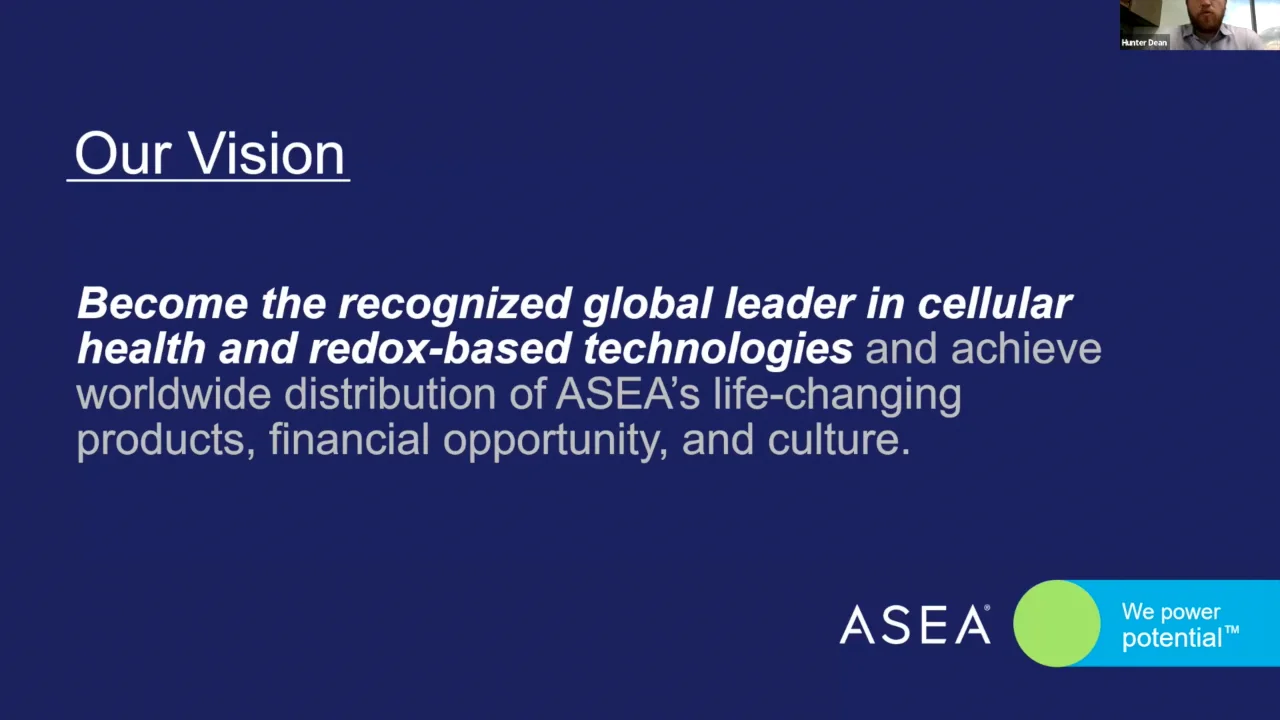 Hunter Dean

Our Vision

Become the recognized global leader in cellular health and redox-based technologies and achieve worldwide distribution of ASEA's life-changing products, financial opportunity, and culture.

ASEA®

We power potential™